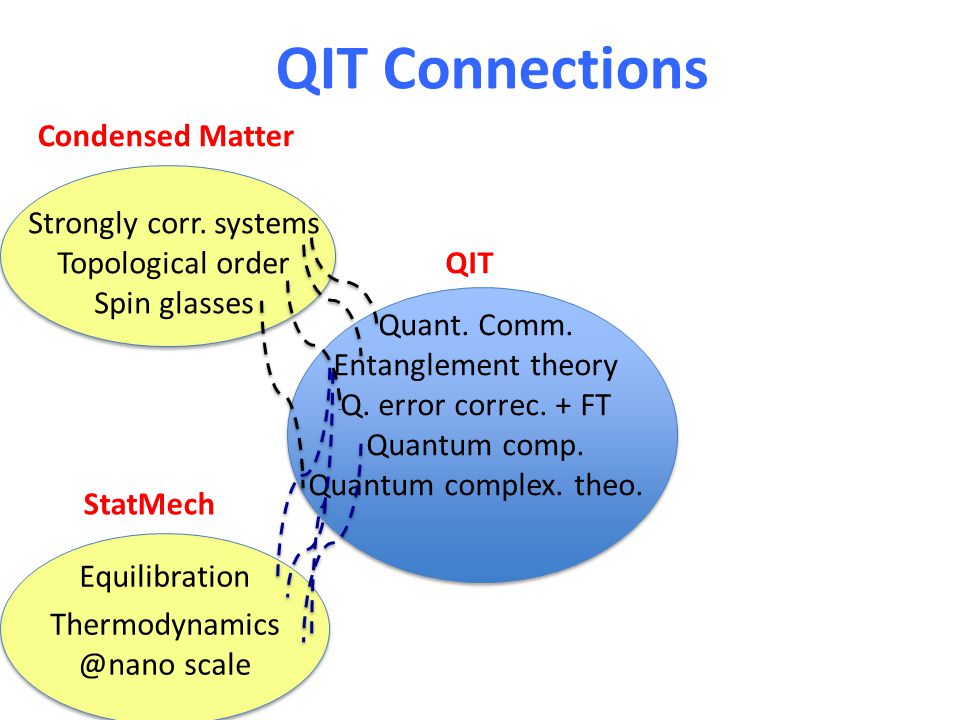 QIT Connections

Condensed Matter

Strongly corr. systems
Topological order
Spin glasses

QIT

Quant. Comm.
Entanglement theory
Q. error correc. + FT
Quantum comp.
Quantum complex. theo.

StatMech

Equilibration
Thermodynamics
@nano scale